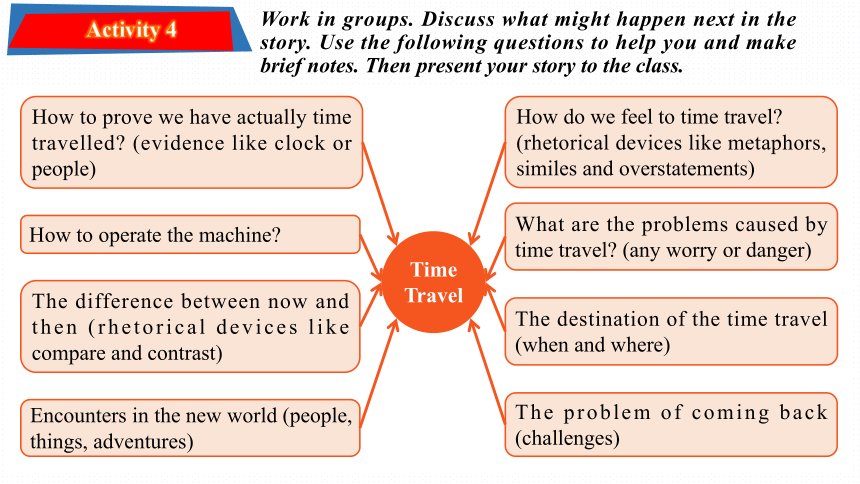 Activity 4

Work in groups. Discuss what might happen next in the story. Use the following questions to help you and make brief notes. Then present your story to the class.

How to prove we have actually time travelled? (evidence like clock or people)

How to operate the machine?

The difference between now and then (rhetorical devices like compare and contrast)

Encounters in the new world (people, things, adventures)

Time Travel

How do we feel to time travel? (rhetorical devices like metaphors, similes and overstatements)

What are the problems caused by time travel? (any worry or danger)

The destination of the time travel (when and where)

The problem of coming back (challenges)